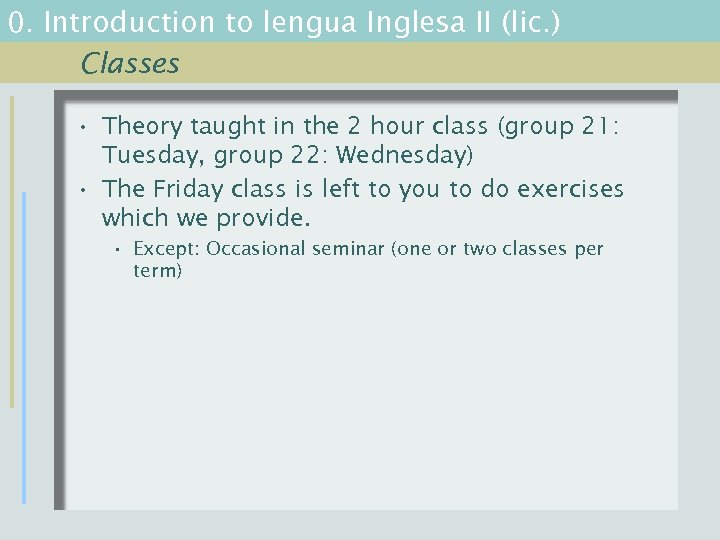 0. Introduction to lengua Inglesa II (lic.)

Classes

• Theory taught in the 2 hour class (group 21: Tuesday, group 22: Wednesday)
• The Friday class is left to you to do exercises which we provide.
  • Except: Occasional seminar (one or two classes per term)